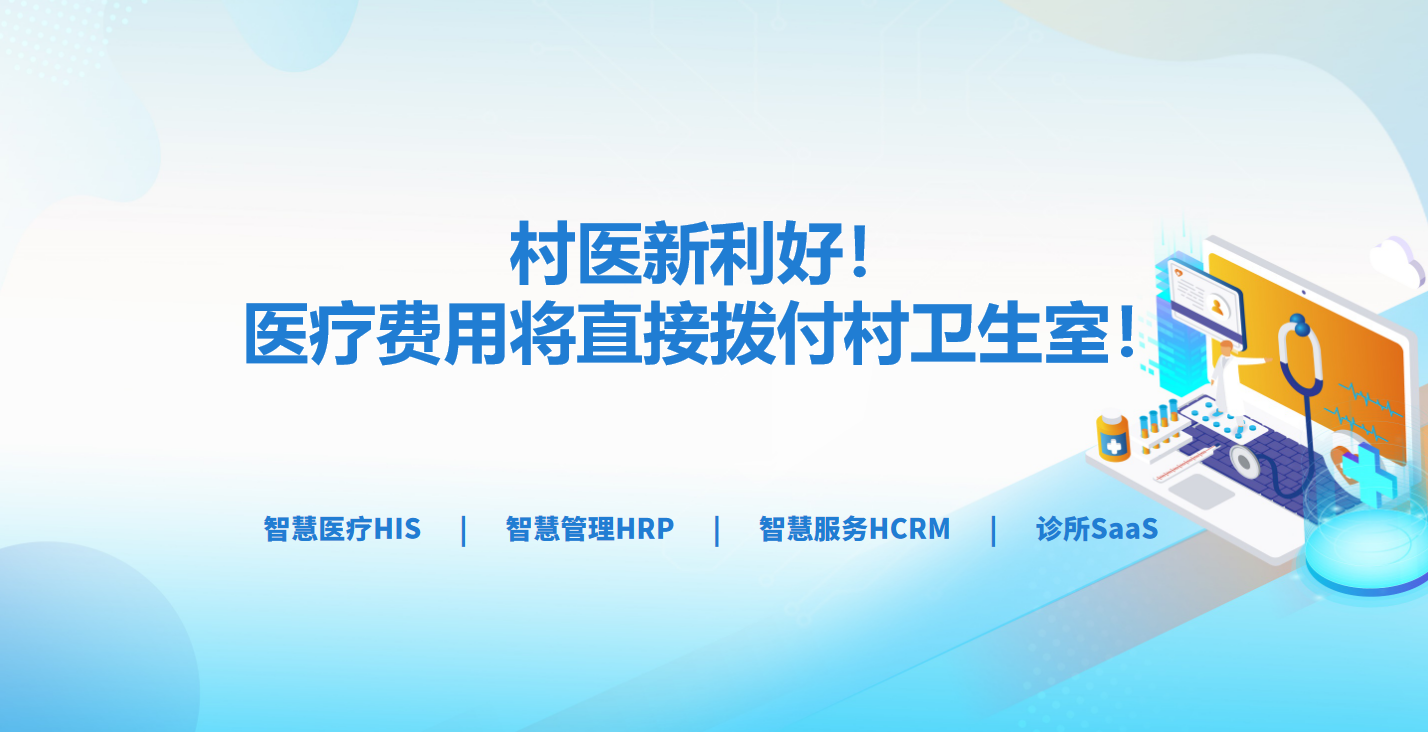 村医新利好！
医疗费用将直接拨付村卫生室！

智慧医疗HIS | 智慧管理HRP | 智慧服务HCRM | 诊所SaaS